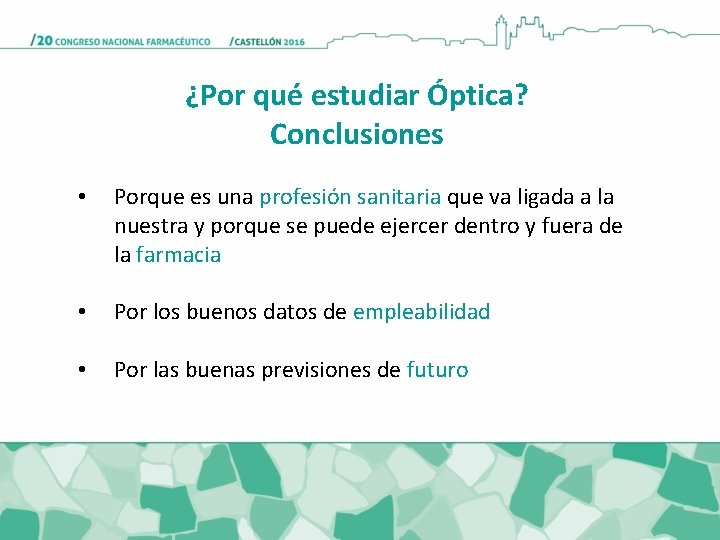 /20 CONGRESO NACIONAL FARMACÉUTICO /CASTELLÓN 2016

¿Por qué estudiar Óptica?
Conclusiones

• Porque es una profesión sanitaria que va ligada a la nuestra y porque se puede ejercer dentro y fuera de la farmacia

• Por los buenos datos de empleabilidad

• Por las buenas previsiones de futuro